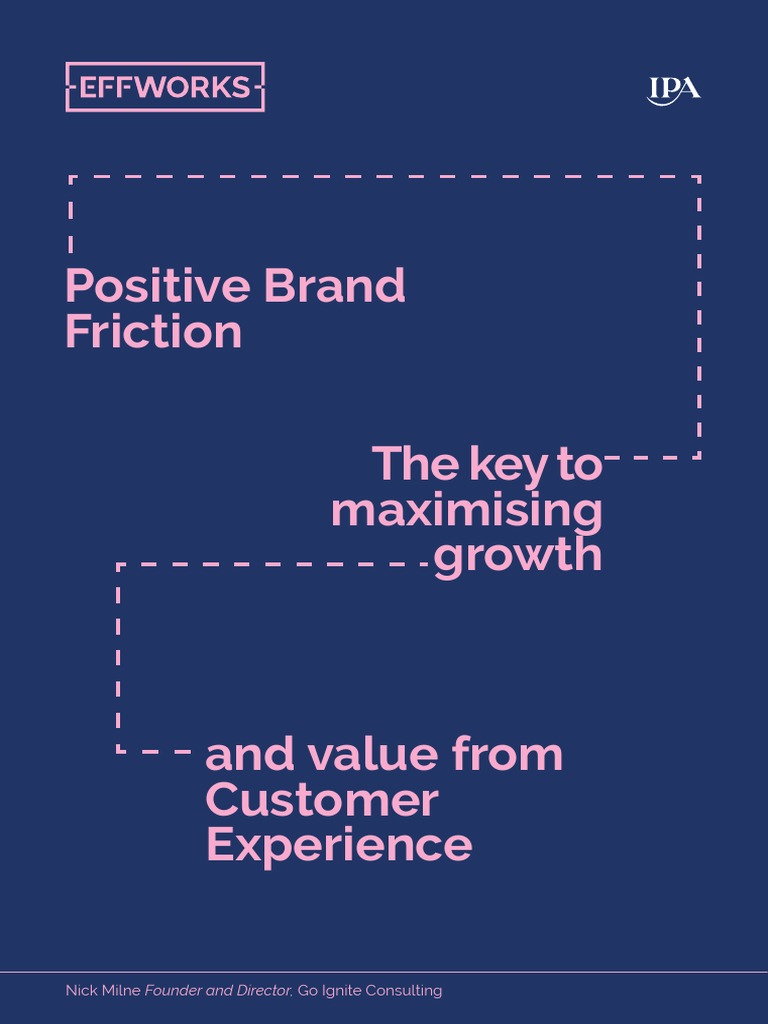 EFFWORKS

IPA

Positive Brand Friction

The key to maximising growth

and value from Customer Experience

Nick Milne Founder and Director, Go Ignite Consulting